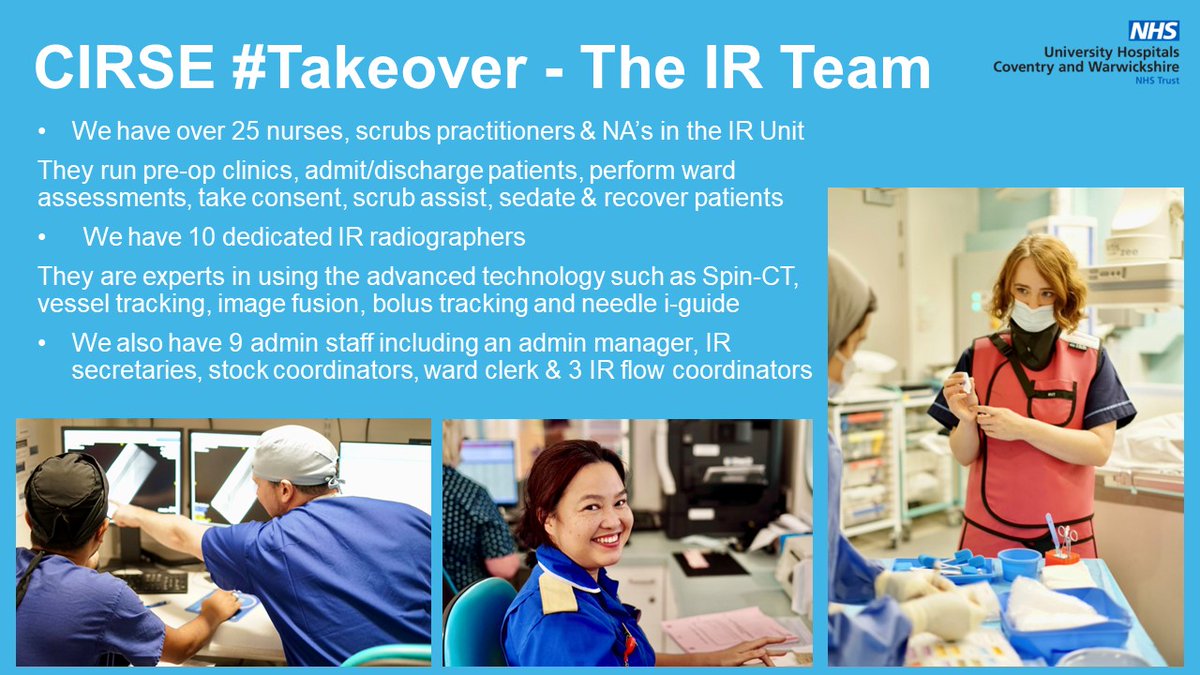 CIRSE #Takeover - The IR Team

NHS
University Hospitals
Coventry and Warwickshire
NHS Trust

• We have over 25 nurses, scrubs practitioners & NA's in the IR Unit

They run pre-op clinics, admit/discharge patients, perform ward assessments, take consent, scrub assist, sedate & recover patients

• We have 10 dedicated IR radiographers

They are experts in using the advanced technology such as Spin-CT, vessel tracking, image fusion, bolus tracking and needle i-guide

• We also have 9 admin staff including an admin manager, IR secretaries, stock coordinators, ward clerk & 3 IR flow coordinators